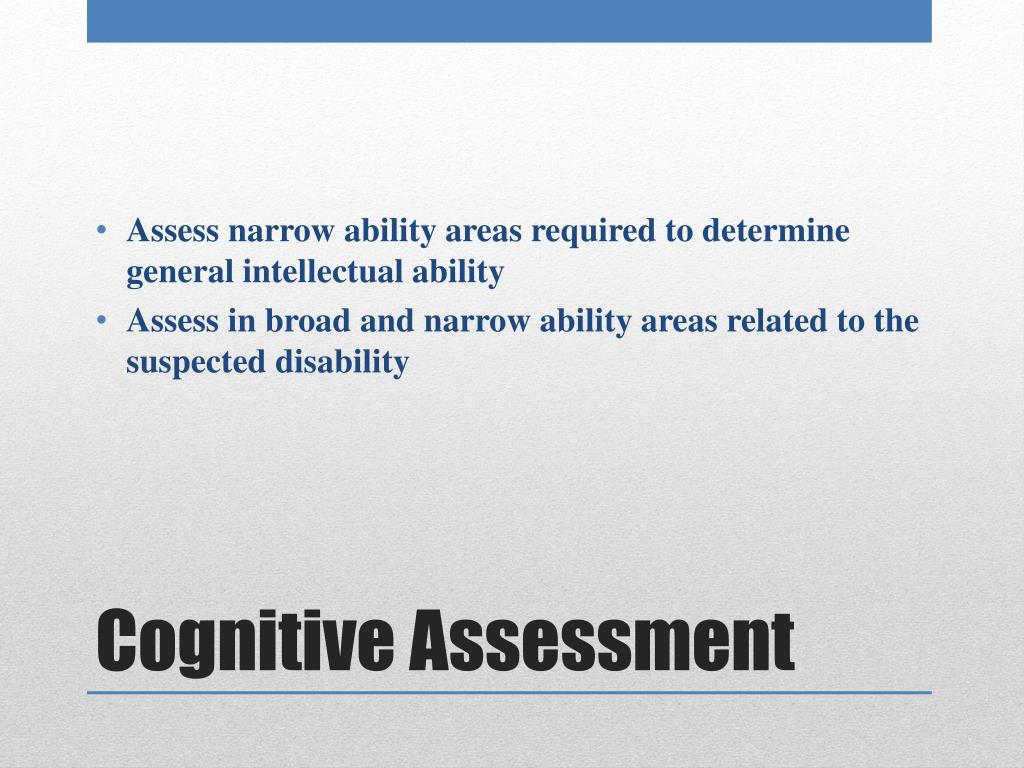 • Assess narrow ability areas required to determine general intellectual ability
• Assess in broad and narrow ability areas related to the suspected disability

Cognitive Assessment